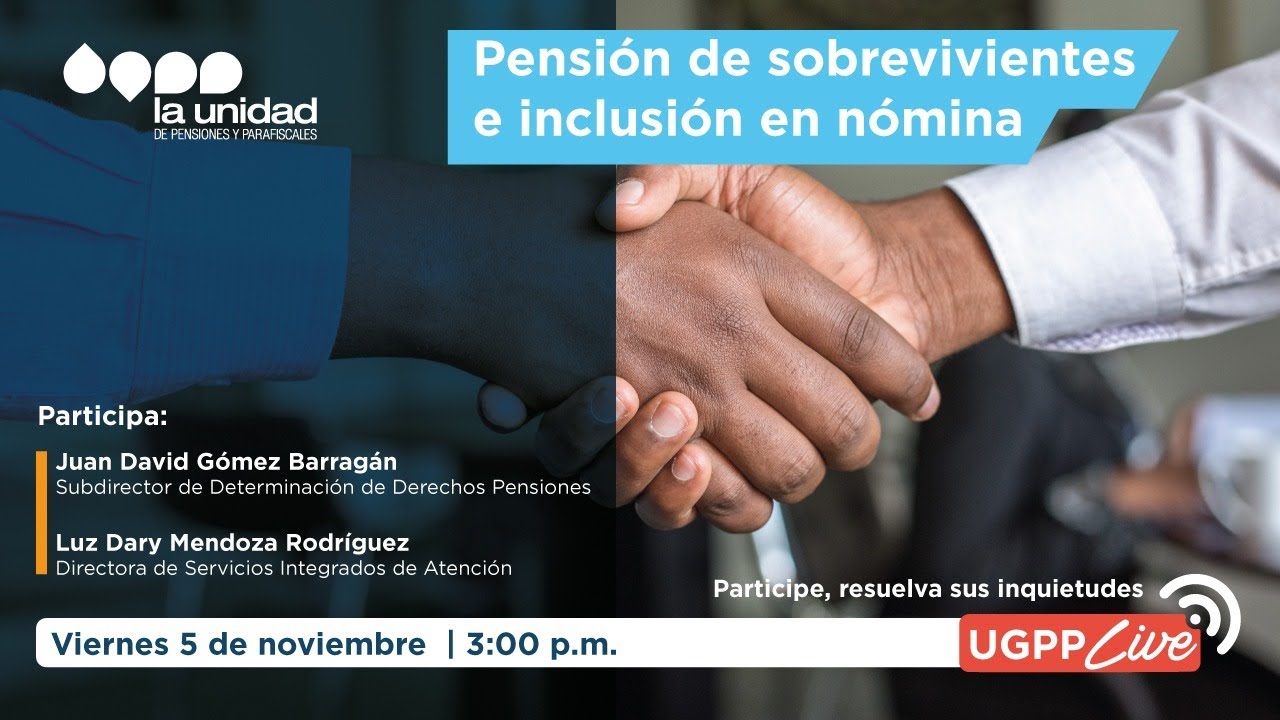 la unidad
DE PENSIONES Y PARAFISCALES

Pensión de sobrevivientes e inclusión en nómina

Participa:

Juan David Gómez Barragán
Subdirector de Determinación de Derechos Pensiones

Luz Dary Mendoza Rodríguez
Directora de Servicios Integrados de Atención

Participe, resuelva sus inquietudes

Viernes 5 de noviembre | 3:00 p.m.

UGPP Live